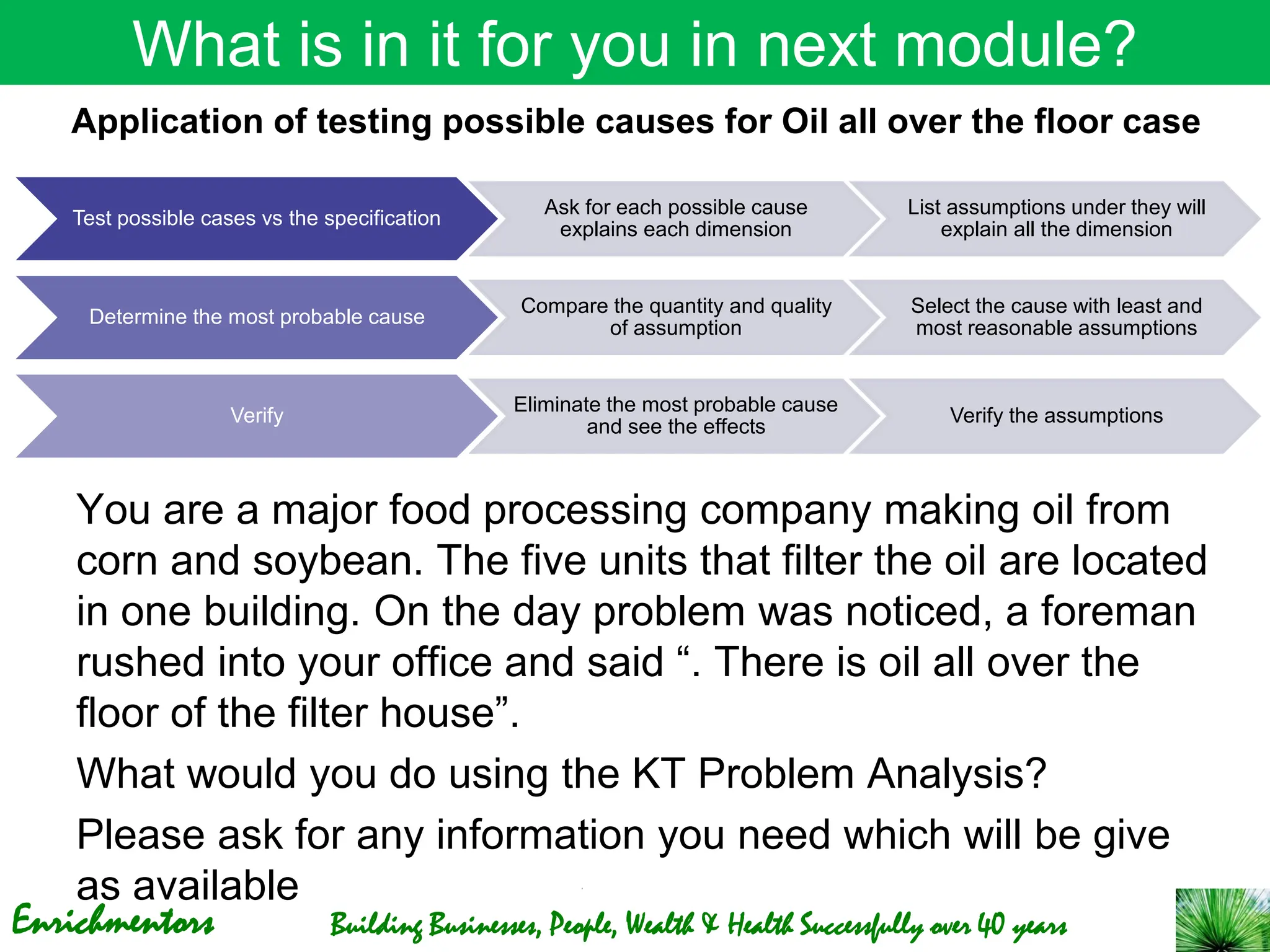 What is in it for you in next module?

Application of testing possible causes for Oil all over the floor case

Test possible cases vs the specification

Ask for each possible cause explains each dimension

List assumptions under they will explain all the dimension

Determine the most probable cause

Compare the quantity and quality of assumption

Select the cause with least and most reasonable assumptions

Verify

Eliminate the most probable cause and see the effects

Verify the assumptions

You are a major food processing company making oil from corn and soybean. The five units that filter the oil are located in one building. On the day problem was noticed, a foreman rushed into your office and said “. There is oil all over the floor of the filter house”.

What would you do using the KT Problem Analysis?

Please ask for any information you need which will be give as available

Enrichmentors

Building Businesses, People, Wealth & Health Successfully over 40 years